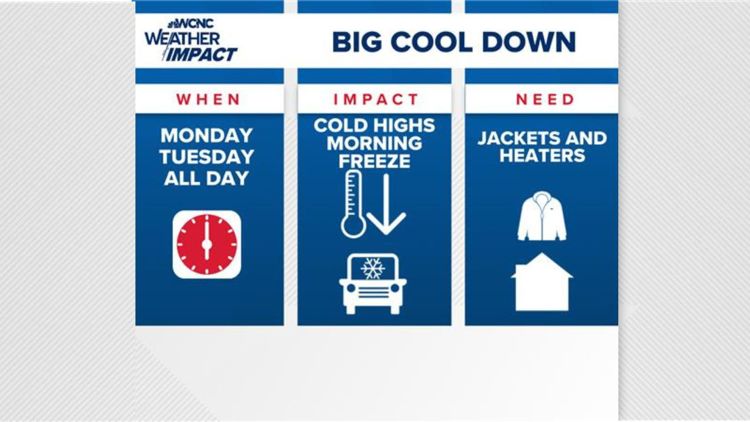 WCNC WEATHER IMPACT

BIG COOL DOWN

WHEN

MONDAY TUESDAY ALL DAY

IMPACT

COLD HIGHS MORNING FREEZE

NEED

JACKETS AND HEATERS